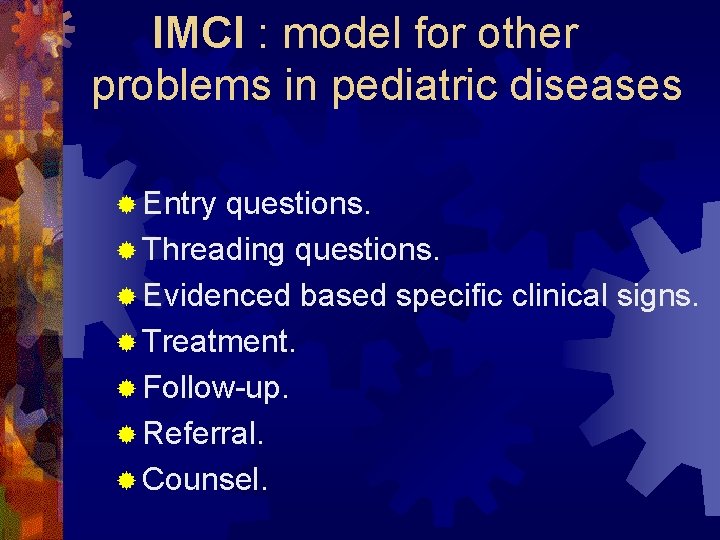 IMCI : model for other problems in pediatric diseases

Entry questions.
Threading questions.
Evidenced based specific clinical signs.
Treatment.
Follow-up.
Referral.
Counsel.